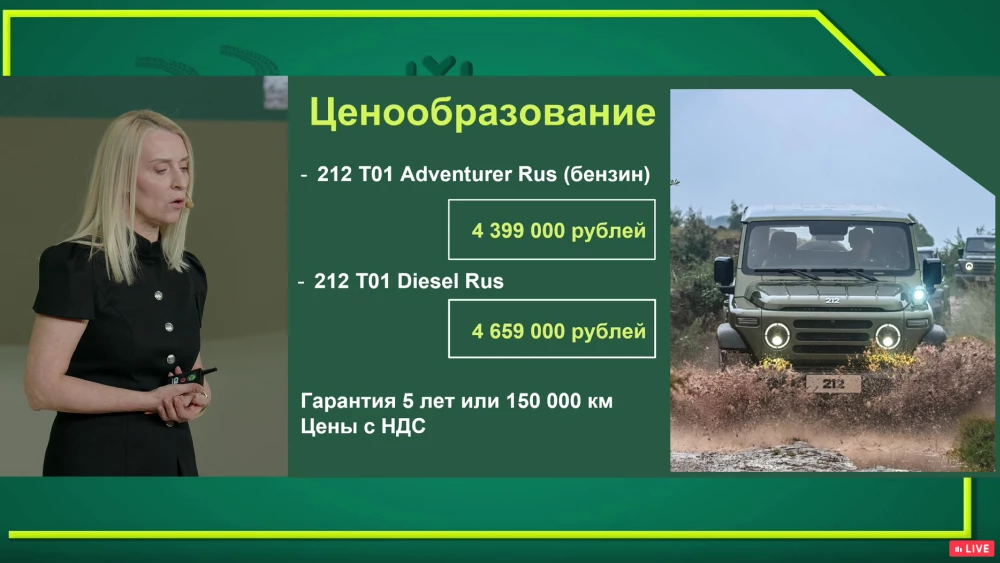 Ценообразование

- 212 T01 Adventurer Rus (бензин)

4 399 000 рублей

- 212 T01 Diesel Rus

4 659 000 рублей

Гарантия 5 лет или 150 000 км
Цены с НДС

212

212

LIVE